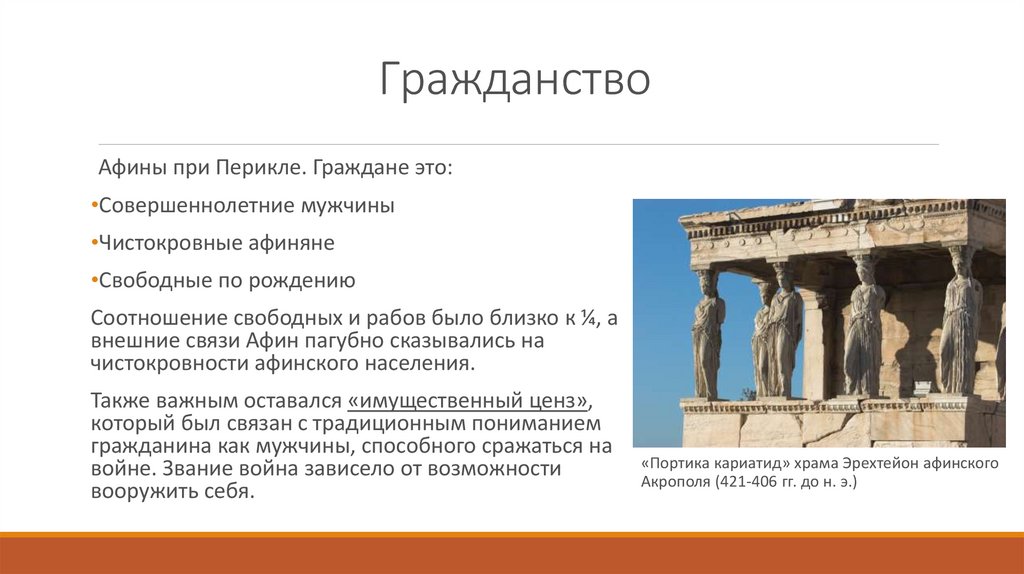 Гражданство

Афины при Перикле. Граждане это:

•Совершеннолетние мужчины

•Чистокровные афиняне

•Свободные по рождению

Соотношение свободных и рабов было близко к ¼, а внешние связи Афин пагубно сказывались на чистокровности афинского населения.

Также важным оставался «имущественный ценз», который был связан с традиционным пониманием гражданина как мужчины, способного сражаться на войне. Звание война зависело от возможности вооружить себя.

«Портика кариатид» храма Эрехтейон афинского Акрополя (421-406 гг. до н. э.)